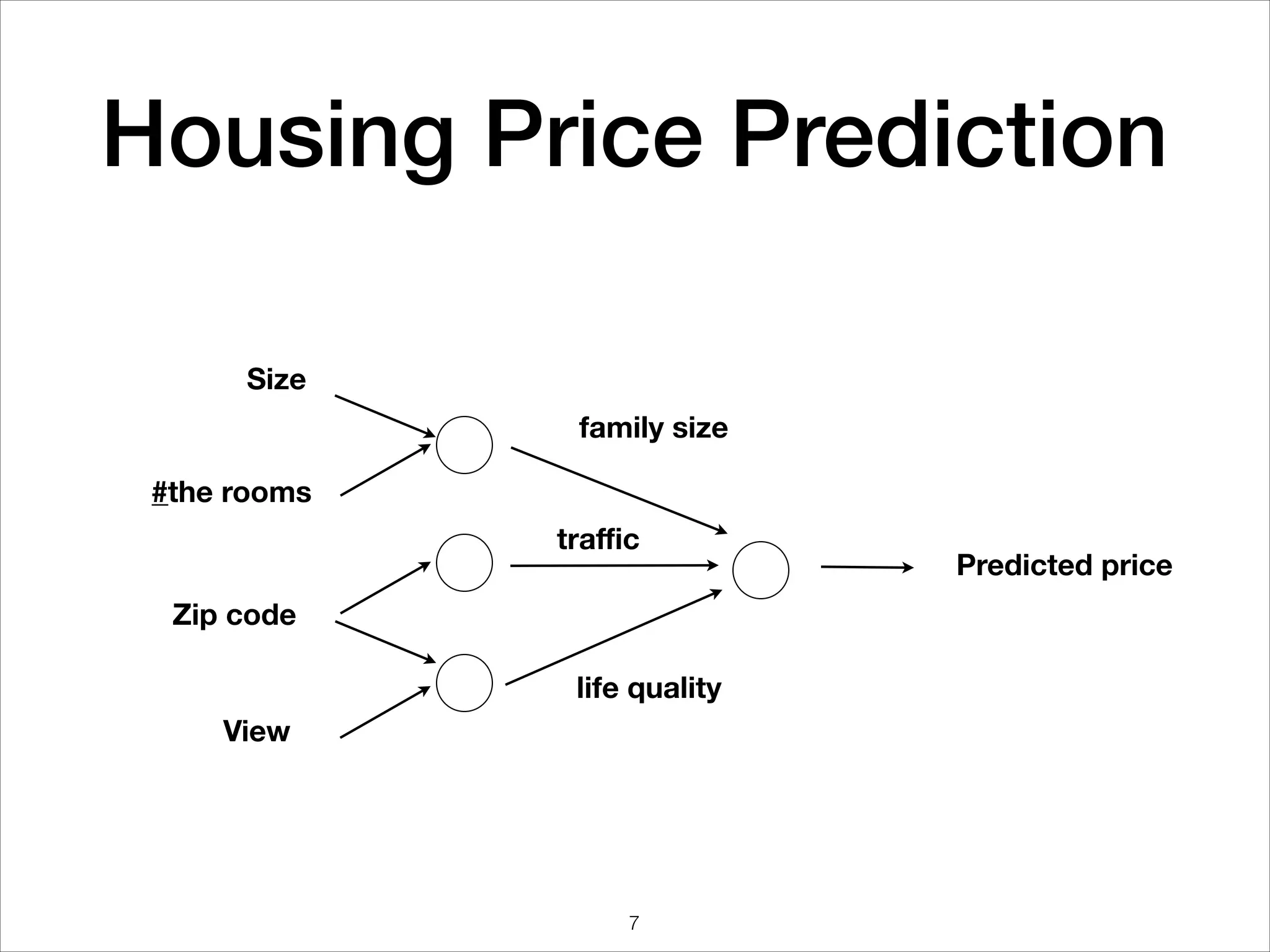 Housing Price Prediction

Size

#the rooms

Zip code

View

family size

traffic

life quality

Predicted price

7